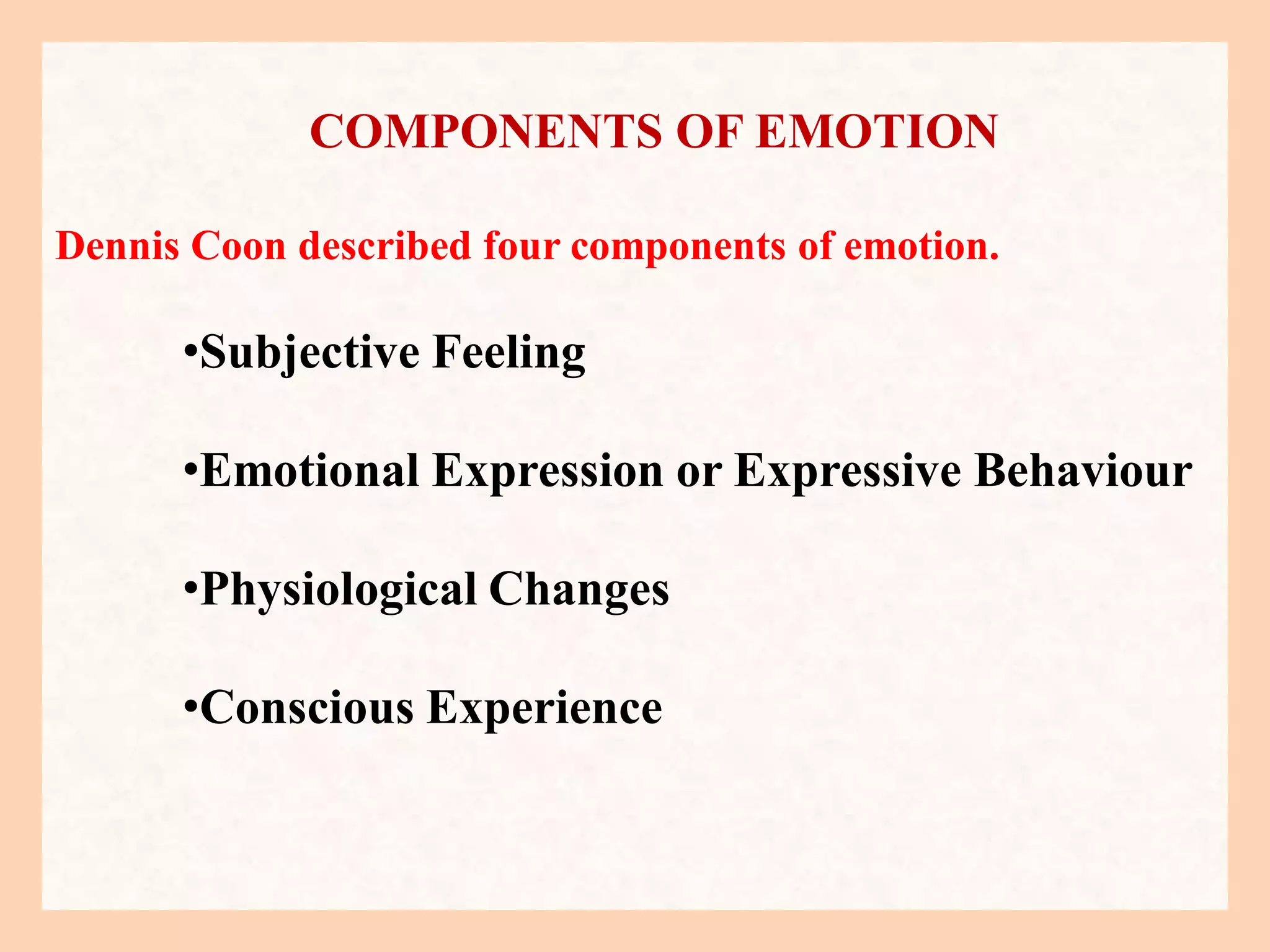 COMPONENTS OF EMOTION

Dennis Coon described four components of emotion.

•Subjective Feeling

•Emotional Expression or Expressive Behaviour

•Physiological Changes

•Conscious Experience